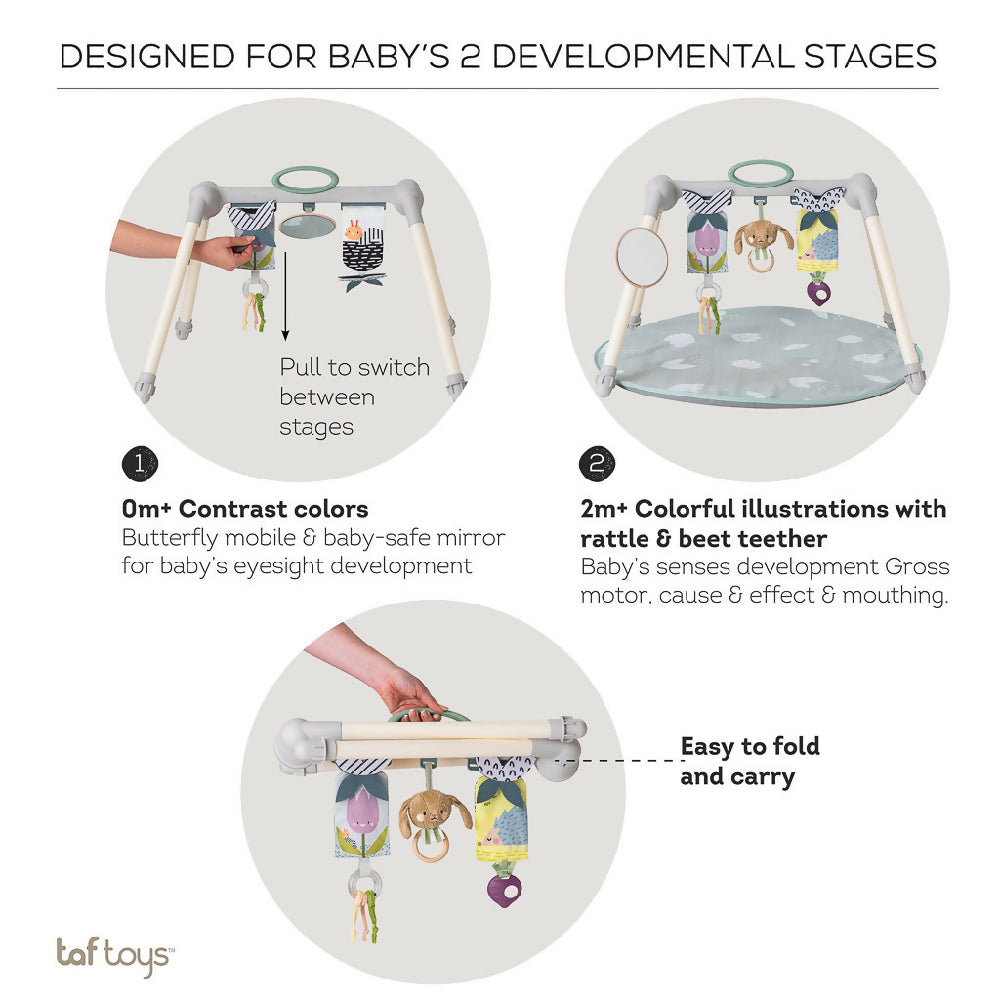 DESIGNED FOR BABY'S 2 DEVELOPMENTAL STAGES

Pull to switch between stages

1

0m+ Contrast colors
Butterfly mobile & baby-safe mirror for baby's eyesight development

2

2m+ Colorful illustrations with rattle & beet teether
Baby's senses development Gross motor, cause & effect & mouthing.

Easy to fold and carry

taf toys™